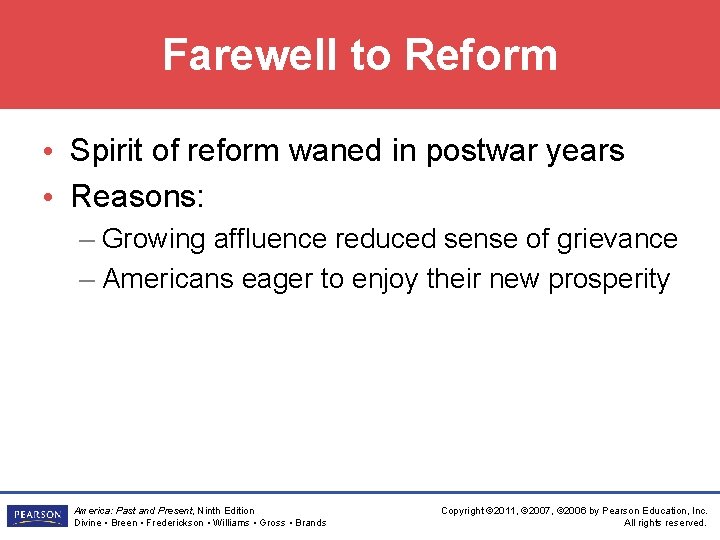 Farewell to Reform

• Spirit of reform waned in postwar years
• Reasons:
– Growing affluence reduced sense of grievance
– Americans eager to enjoy their new prosperity

PEARSON

America: Past and Present, Ninth Edition
Divine • Breen • Frederickson • Williams • Gross • Brands

Copyright ©2011, ©2007, ©2006 by Pearson Education, Inc.
All rights reserved.